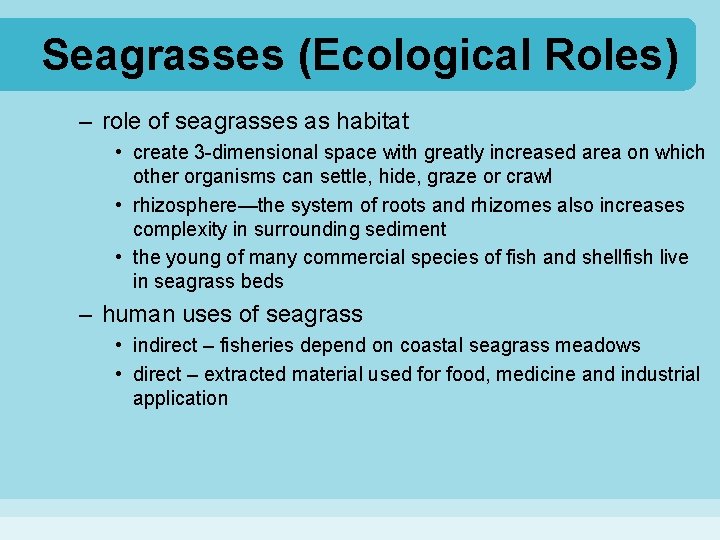 Seagrasses (Ecological Roles)

– role of seagrasses as habitat

• create 3-dimensional space with greatly increased area on which other organisms can settle, hide, graze or crawl

• rhizosphere—the system of roots and rhizomes also increases complexity in surrounding sediment

• the young of many commercial species of fish and shellfish live in seagrass beds

– human uses of seagrass

• indirect – fisheries depend on coastal seagrass meadows

• direct – extracted material used for food, medicine and industrial application